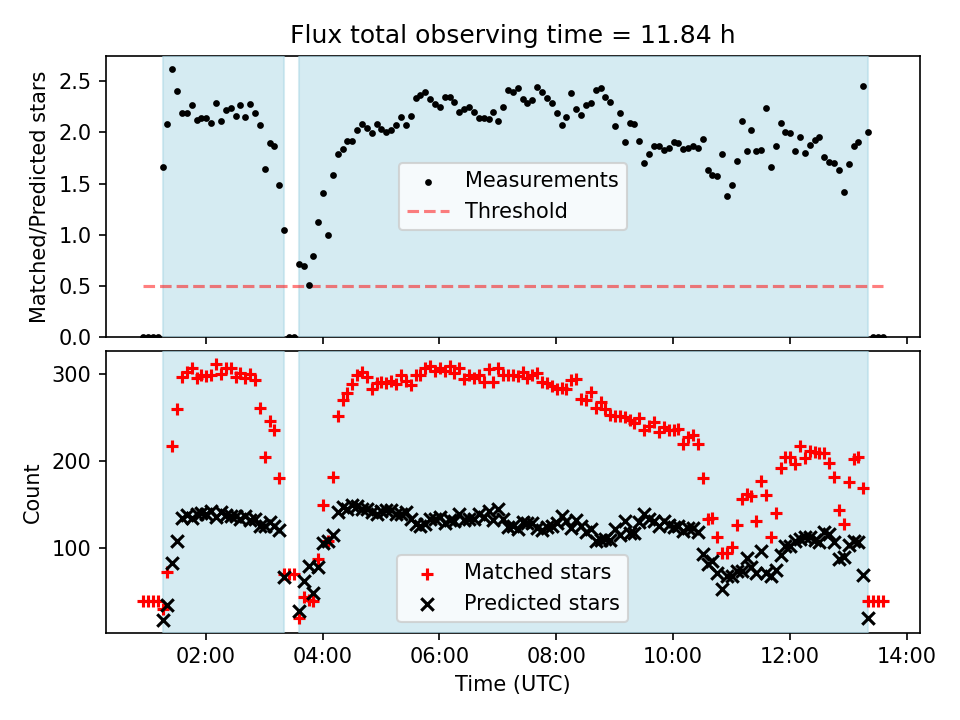 Flux total observing time = 11.84 h

Matched/Predicted stars

2.5
2.0
1.5
1.0
0.5
0.0

Measurements
Threshold

Count

300
200
100

Matched stars
Predicted stars

02:00
04:00
06:00
08:00
10:00
12:00
14:00

Time (UTC)